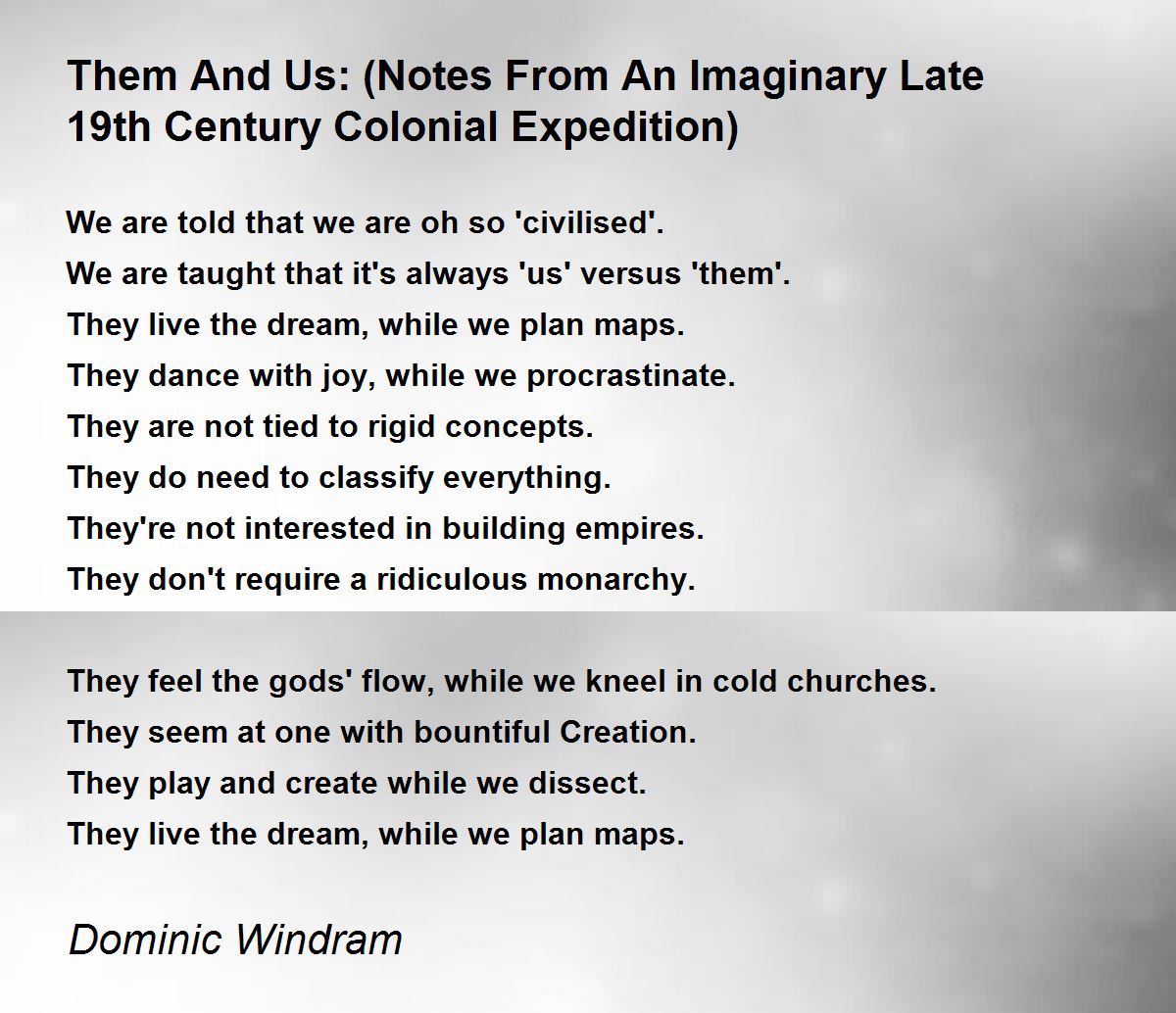 Them And Us: (Notes From An Imaginary Late 19th Century Colonial Expedition)

We are told that we are oh so 'civilised'.
We are taught that it's always 'us' versus 'them'.
They live the dream, while we plan maps.
They dance with joy, while we procrastinate.
They are not tied to rigid concepts.
They do need to classify everything.
They're not interested in building empires.
They don't require a ridiculous monarchy.

They feel the gods' flow, while we kneel in cold churches.
They seem at one with bountiful Creation.
They play and create while we dissect.
They live the dream, while we plan maps.

Dominic Windram